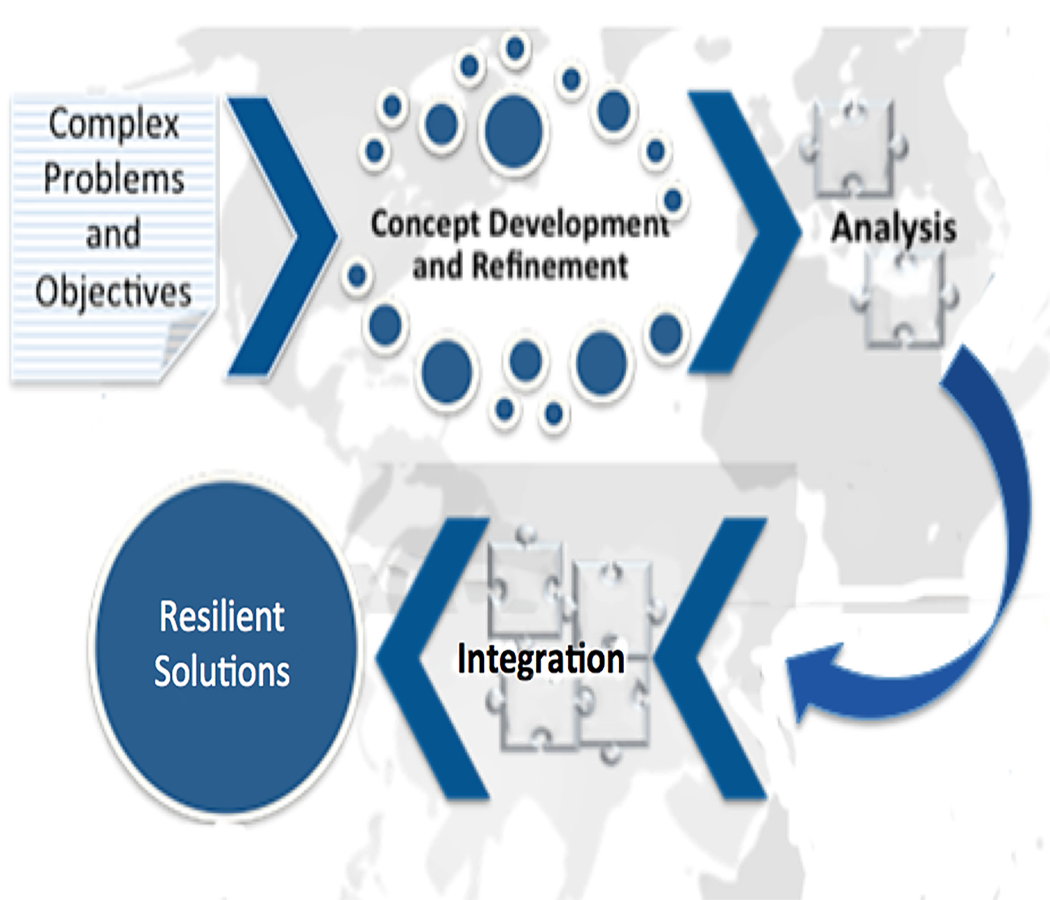 Complex Problems and Objectives

Concept Development and Refinement

Analysis

Integration

Resilient Solutions